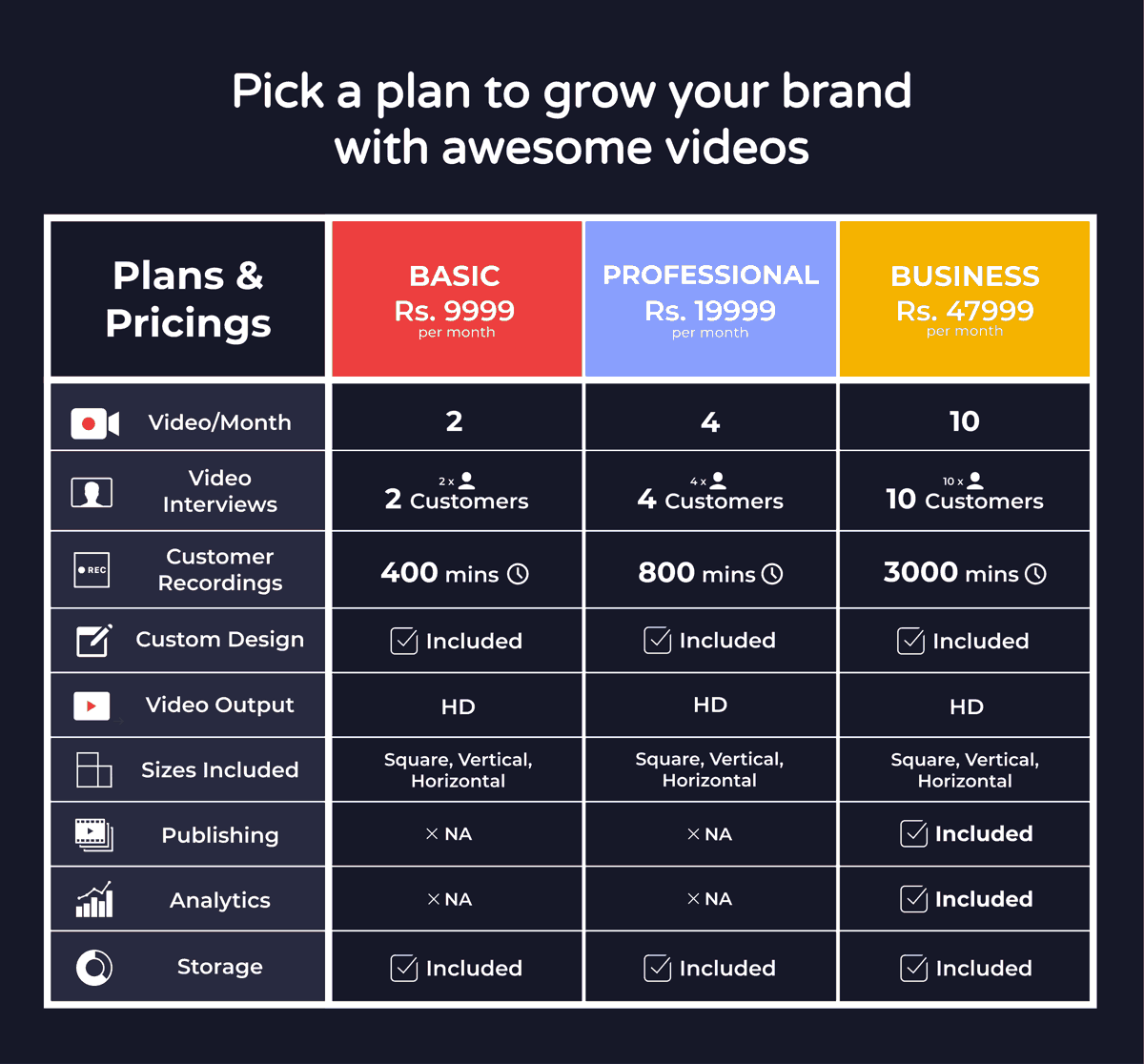 Pick a plan to grow your brand with awesome videos

| Plans & Pricings | BASIC Rs. 9999 per month | PROFESSIONAL Rs. 19999 per month | BUSINESS Rs. 47999 per month |
|---|---|---|---|
| Video/Month | 2 | 4 | 10 |
| Video Interviews | 2 x 2 Customers | 4 x 4 Customers | 10 x 10 Customers |
| REC Customer Recordings | 400 mins | 800 mins | 3000 mins |
| Custom Design | Included | Included | Included |
| Video Output | HD | HD | HD |
| Sizes Included | Square, Vertical, Horizontal | Square, Vertical, Horizontal | Square, Vertical, Horizontal |
| Publishing | × NA | × NA | Included |
| Analytics | × NA | × NA | Included |
| Storage | Included | Included | Included |